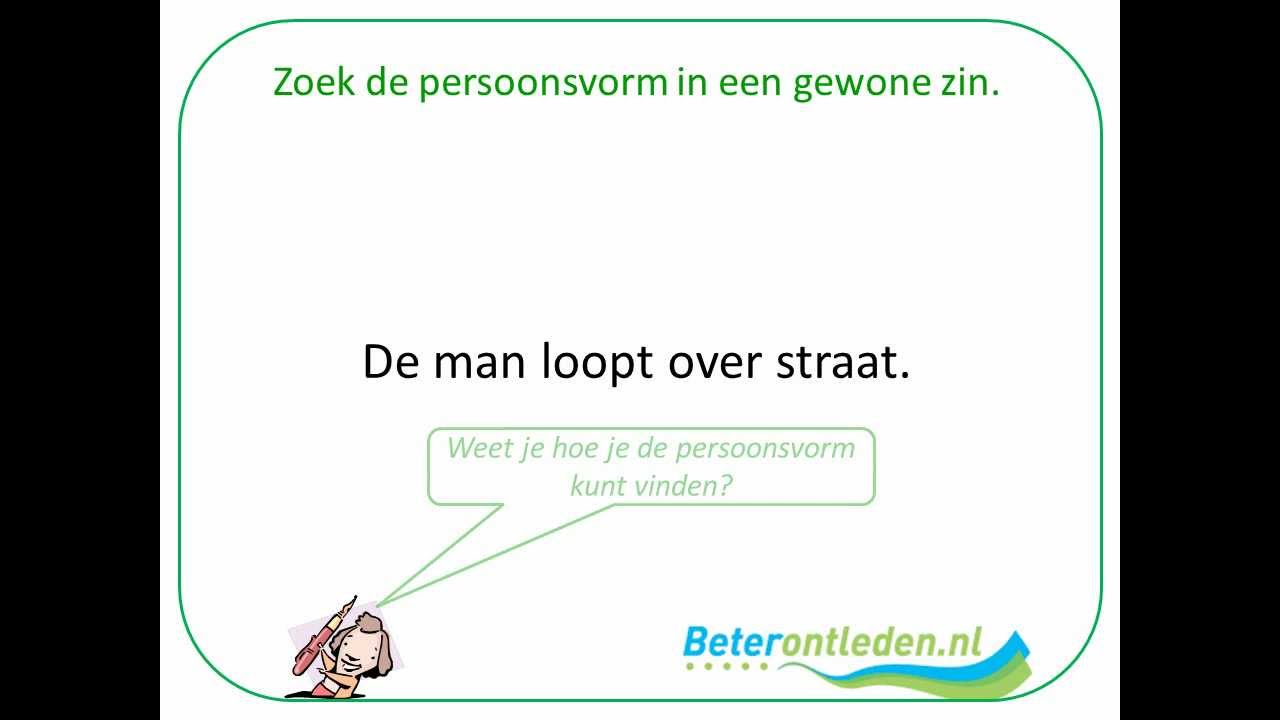 Zoek de persoonsvorm in een gewone zin.

De man loopt over straat.

Weet je hoe je de persoonsvorm kunt vinden?

Beterontleden.nl